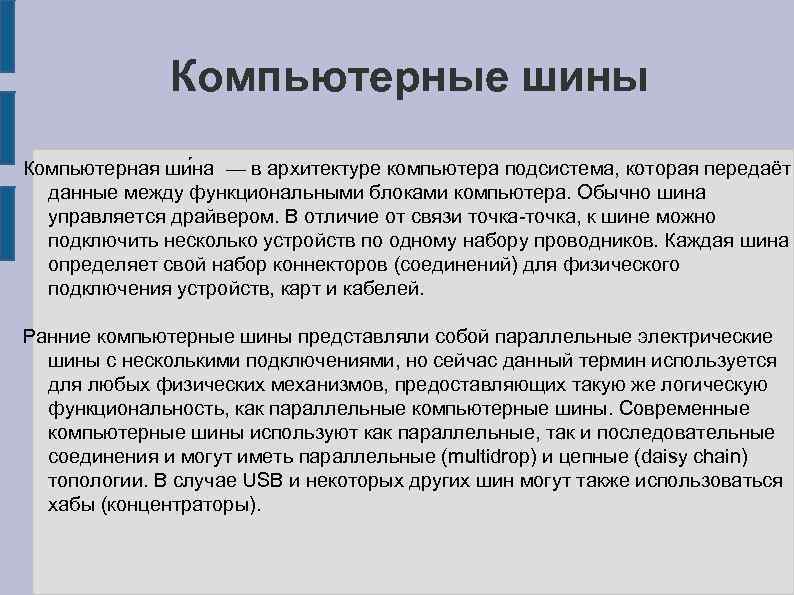 Компьютерные шины

Компьютерная ши́на — в архитектуре компьютера подсистема, которая передаёт данные между функциональными блоками компьютера. Обычно шина управляется драйвером. В отличие от связи точка-точка, к шине можно подключить несколько устройств по одному набору проводников. Каждая шина определяет свой набор коннекторов (соединений) для физического подключения устройств, карт и кабелей.

Ранние компьютерные шины представляли собой параллельные электрические шины с несколькими подключениями, но сейчас данный термин используется для любых физических механизмов, предоставляющих такую же логическую функциональность, как параллельные компьютерные шины. Современные компьютерные шины используют как параллельные, так и последовательные соединения и могут иметь параллельные (multidrop) и цепные (daisy chain) топологии. В случае USB и некоторых других шин могут также использоваться хабы (концентраторы).